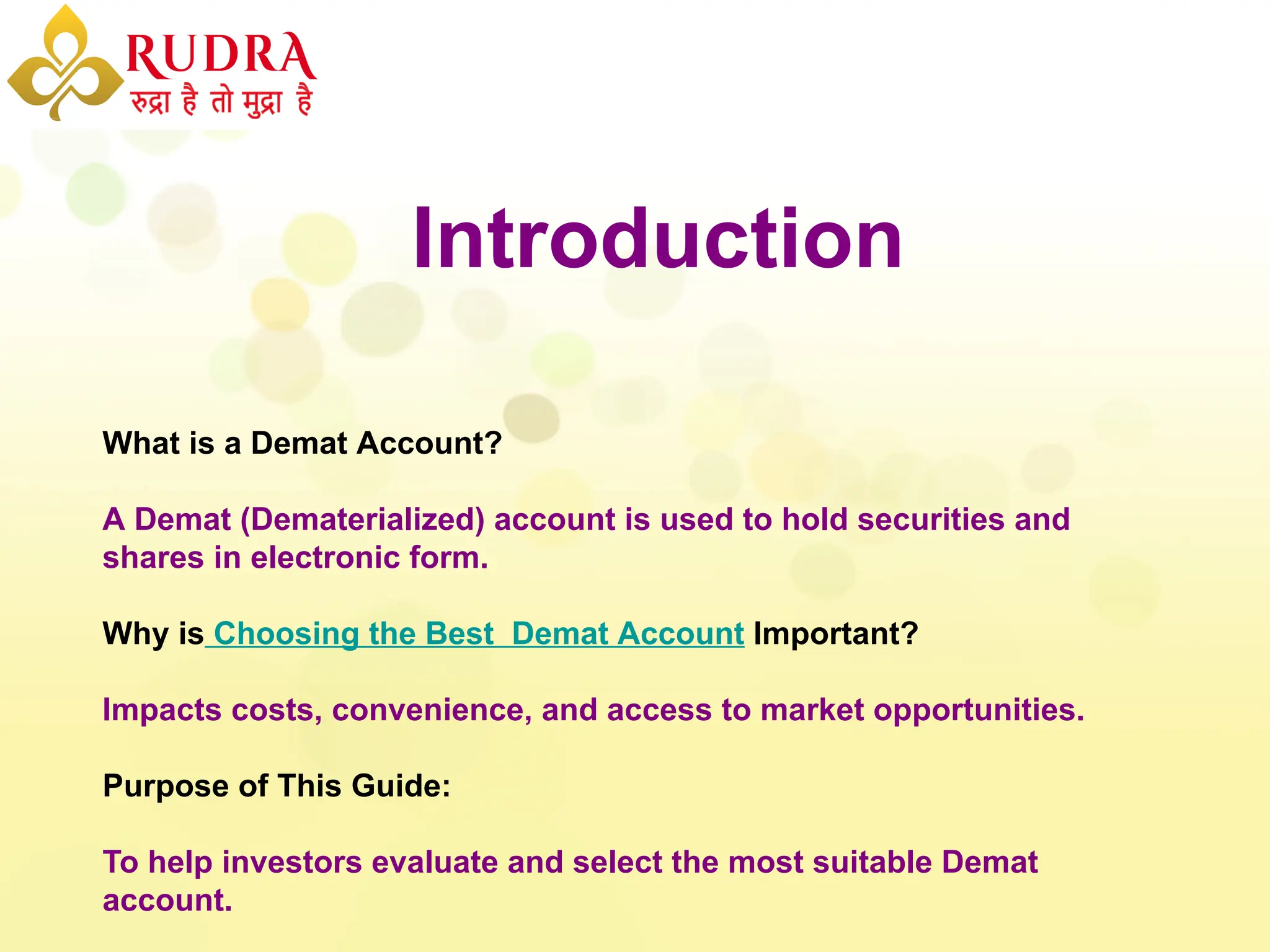 RUDRA
रुद्रा है तो मुद्रा है

Introduction

What is a Demat Account?

A Demat (Dematerialized) account is used to hold securities and shares in electronic form.

Why is Choosing the Best  Demat Account Important?

Impacts costs, convenience, and access to market opportunities.

Purpose of This Guide:

To help investors evaluate and select the most suitable Demat account.